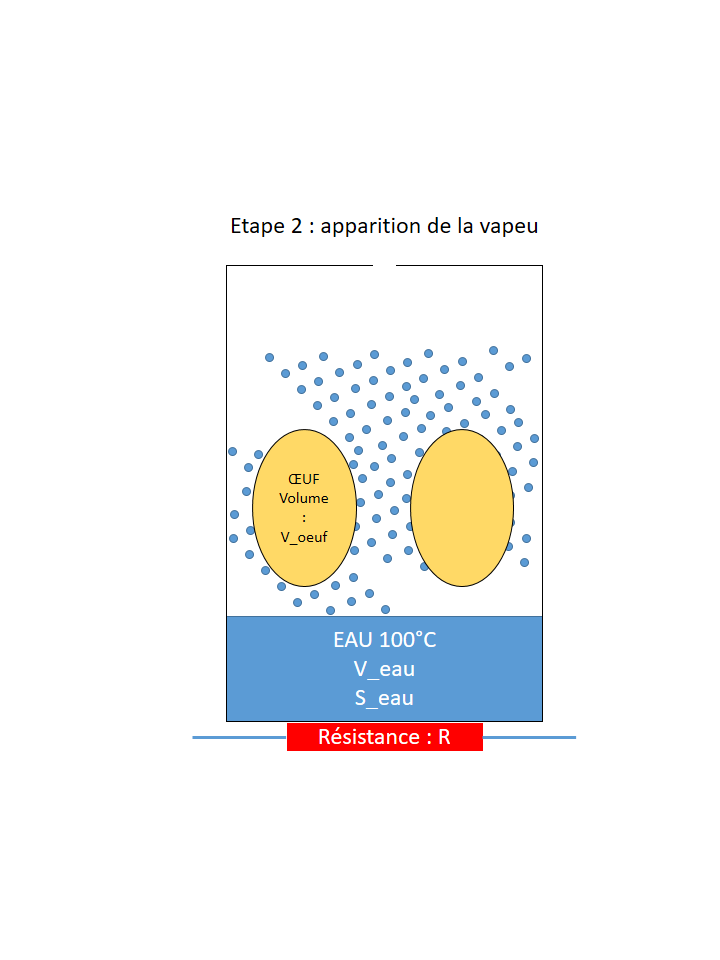 Etape 2 : apparition de la vapeu

ŒUF
Volume
:
V_oeuf

EAU 100°C
V_eau
S_eau

Résistance : R